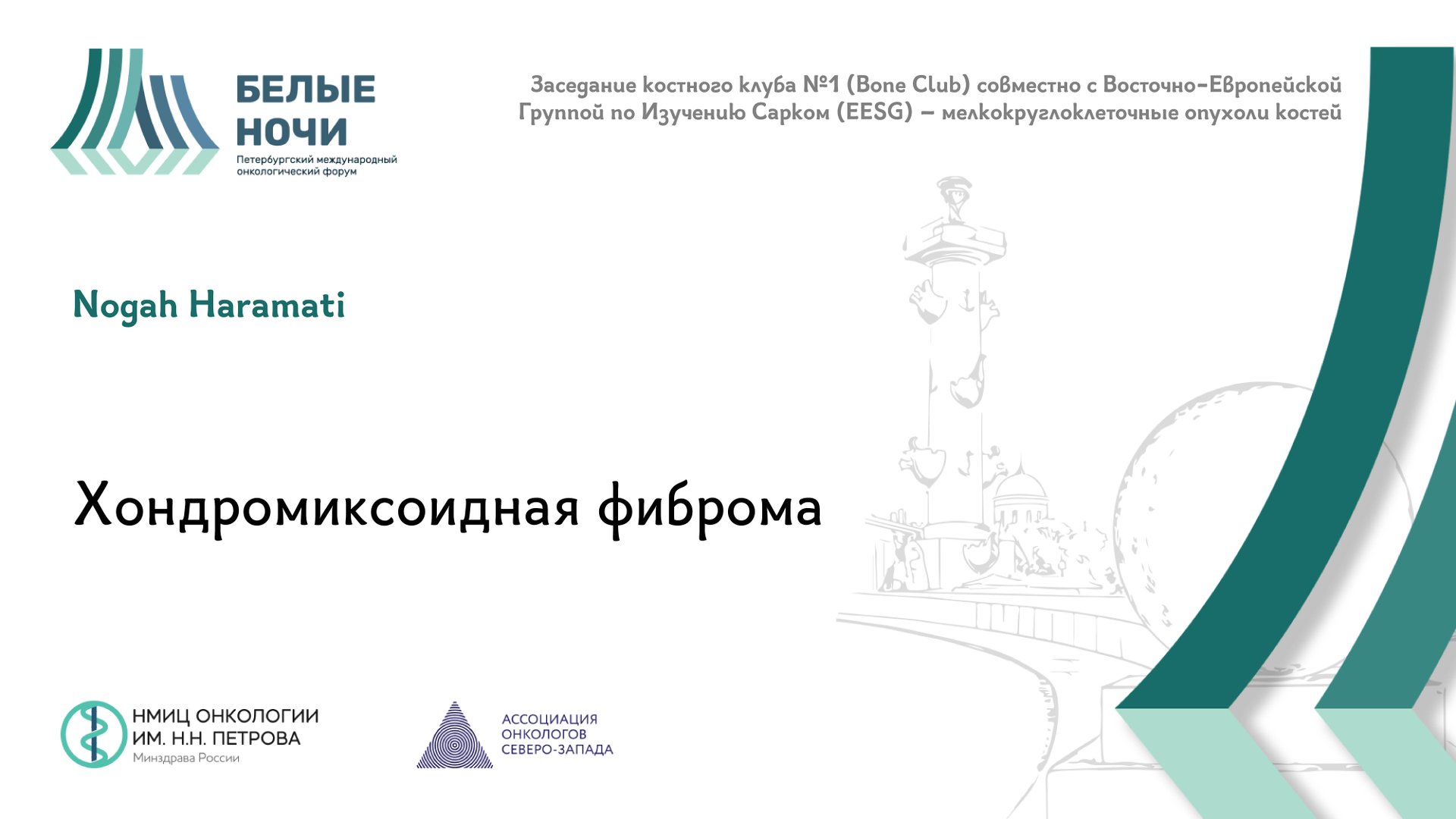 БЕЛЫЕ НОЧИ
Петербургский международный онкологический форум

Заседание костного клуба №1 (Bone Club) совместно с Восточно-Европейской Группой по Изучению Сарком (EESG) – мелкокруглоклеточные опухоли костей

Nogah Haramati

Хондромиксоидная фиброма

НМИЦ ОНКОЛОГИИ ИМ. Н.Н. ПЕТРОВА
Минздрава России

АССОЦИАЦИЯ ОНКОЛОГОВ СЕВЕРО-ЗАПАДА